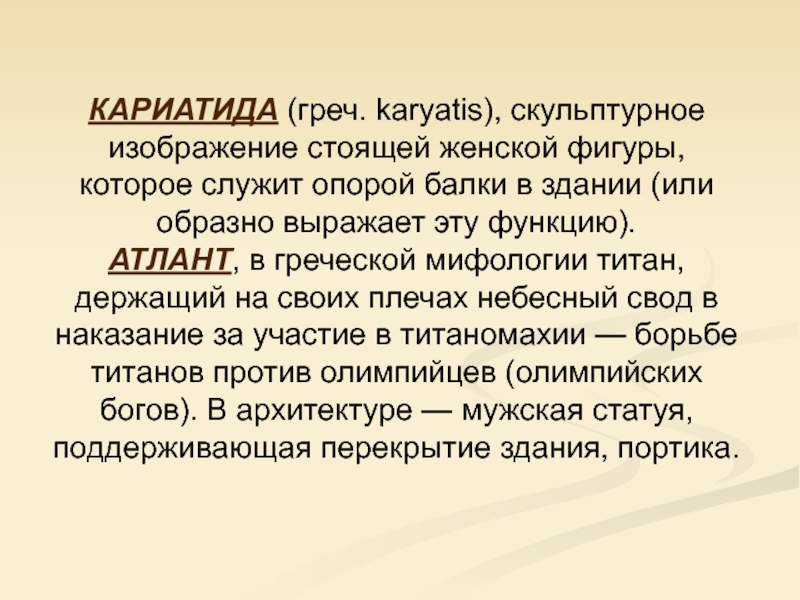 КАРИАТИДА (греч. karyatis), скульптурное изображение стоящей женской фигуры, которое служит опорой балки в здании (или образно выражает эту функцию).
АТЛАНТ, в греческой мифологии титан, держащий на своих плечах небесный свод в наказание за участие в титаномахии — борьбе титанов против олимпийцев (олимпийских богов). В архитектуре — мужская статуя, поддерживающая перекрытие здания, портика.